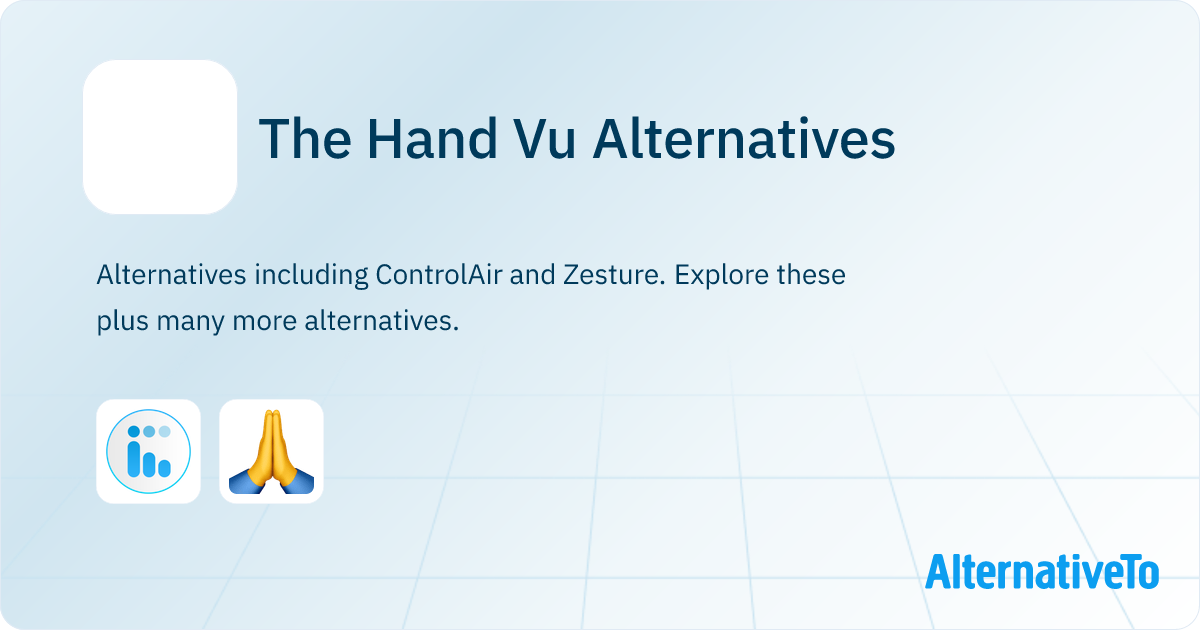 The Hand Vu Alternatives

Alternatives including ControlAir and Zesture. Explore these plus many more alternatives.

AlternativeTo